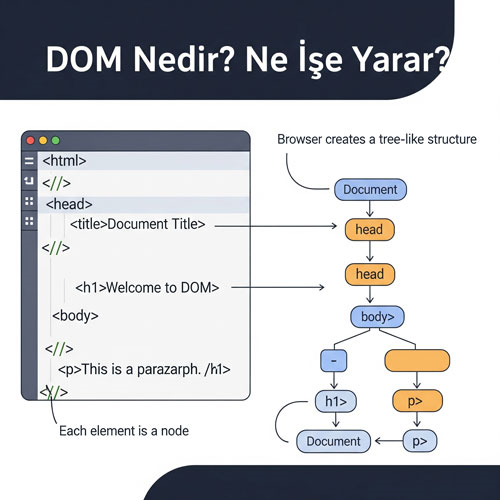 DOM Nedir? Ne İşe Yarar?

<html>
<//>
<head>
<title>Document Title>
<//>
<h1>Welcome to DOM>
<body>
<//>
<p>This is a parazarph. /h1>
<//>

Each element is a node

Browser creates a tree-like structure

Document
head
head
body>
-
h1>
p>
Document
p>